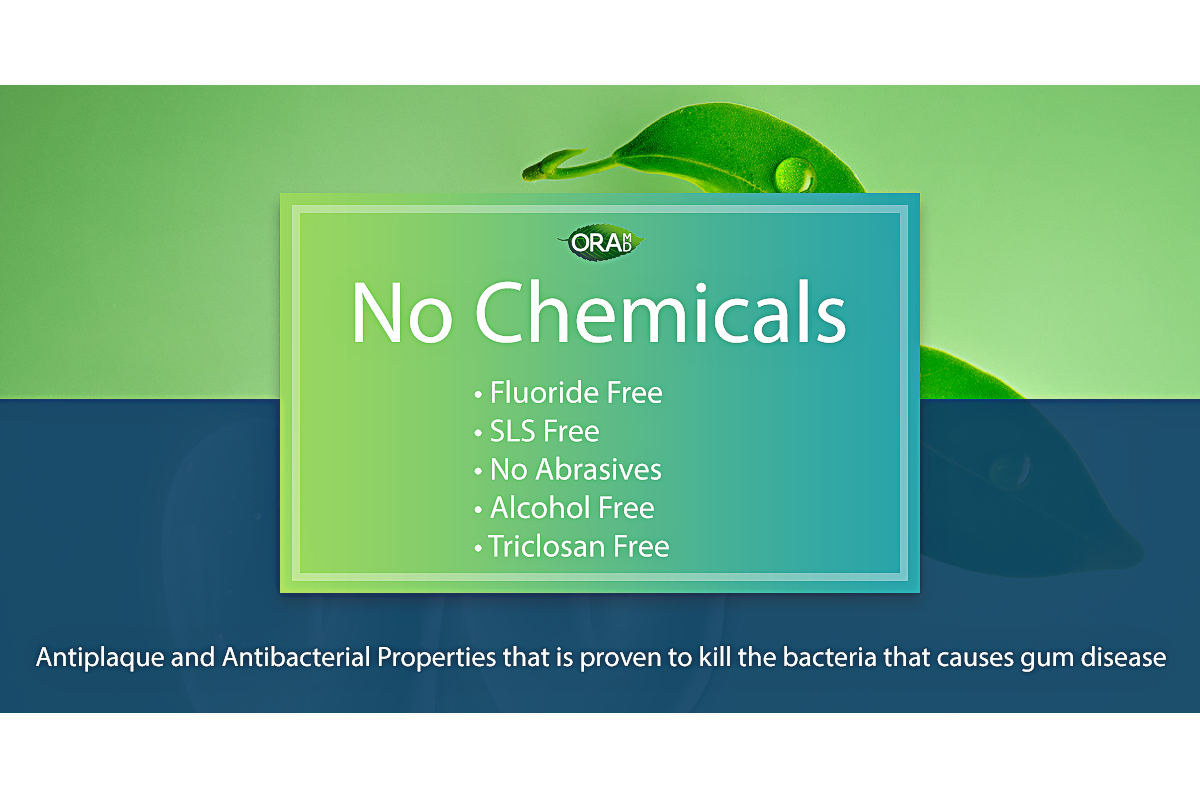 ORA MD

No Chemicals

• Fluoride Free
• SLS Free
• No Abrasives
• Alcohol Free
• Triclosan Free

Antiplaque and Antibacterial Properties that is proven to kill the bacteria that causes gum disease